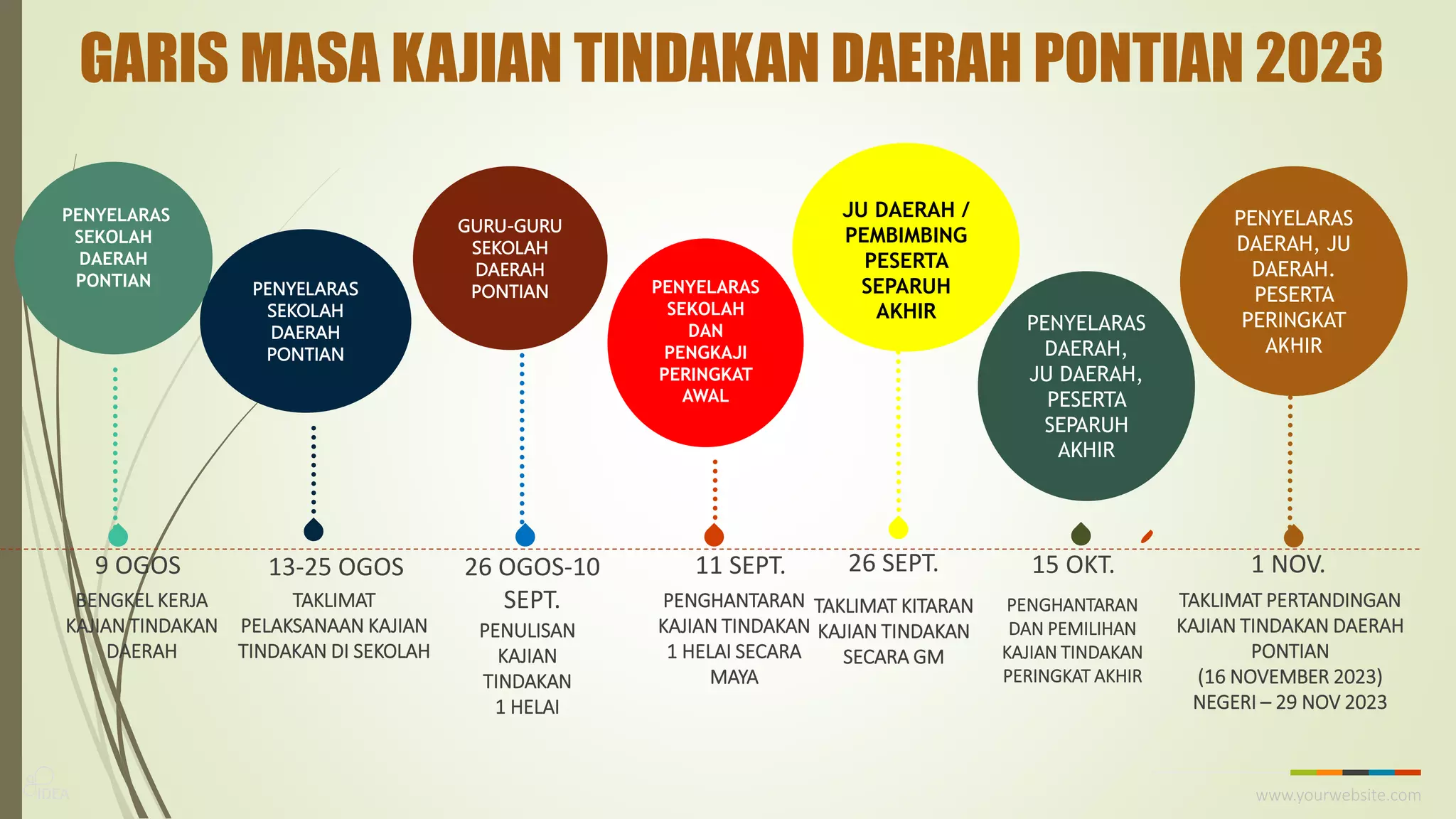 GARIS MASA KAJIAN TINDAKAN DAERAH PONTIAN 2023

PENYELARAS SEKOLAH DAERAH PONTIAN

PENYELARAS SEKOLAH DAERAH PONTIAN

GURU-GURU SEKOLAH DAERAH PONTIAN

PENYELARAS SEKOLAH DAN PENGKAJI PERINGKAT AWAL

JU DAERAH / PEMBIMBING PESERTA SEPARUH AKHIR

PENYELARAS DAERAH, JU DAERAH, PESERTA SEPARUH AKHIR

PENYELARAS DAERAH, JU DAERAH. PESERTA PERINGKAT AKHIR

9 OGOS
BENGKEL KERJA KAJIAN TINDAKAN DAERAH

13-25 OGOS
TAKLIMAT PELAKSANAAN KAJIAN TINDAKAN DI SEKOLAH

26 OGOS-10 SEPT.
PENULISAN KAJIAN TINDAKAN 1 HELAI

11 SEPT.
PENGHANTARAN KAJIAN TINDAKAN 1 HELAI SECARA MAYA

26 SEPT.
TAKLIMAT KITARAN KAJIAN TINDAKAN SECARA GM

15 OKT.
PENGHANTARAN DAN PEMILIHAN KAJIAN TINDAKAN PERINGKAT AKHIR

1 NOV.
TAKLIMAT PERTANDINGAN KAJIAN TINDAKAN DAERAH PONTIAN (16 NOVEMBER 2023) NEGERI – 29 NOV 2023

IDEA

www.yourwebsite.com